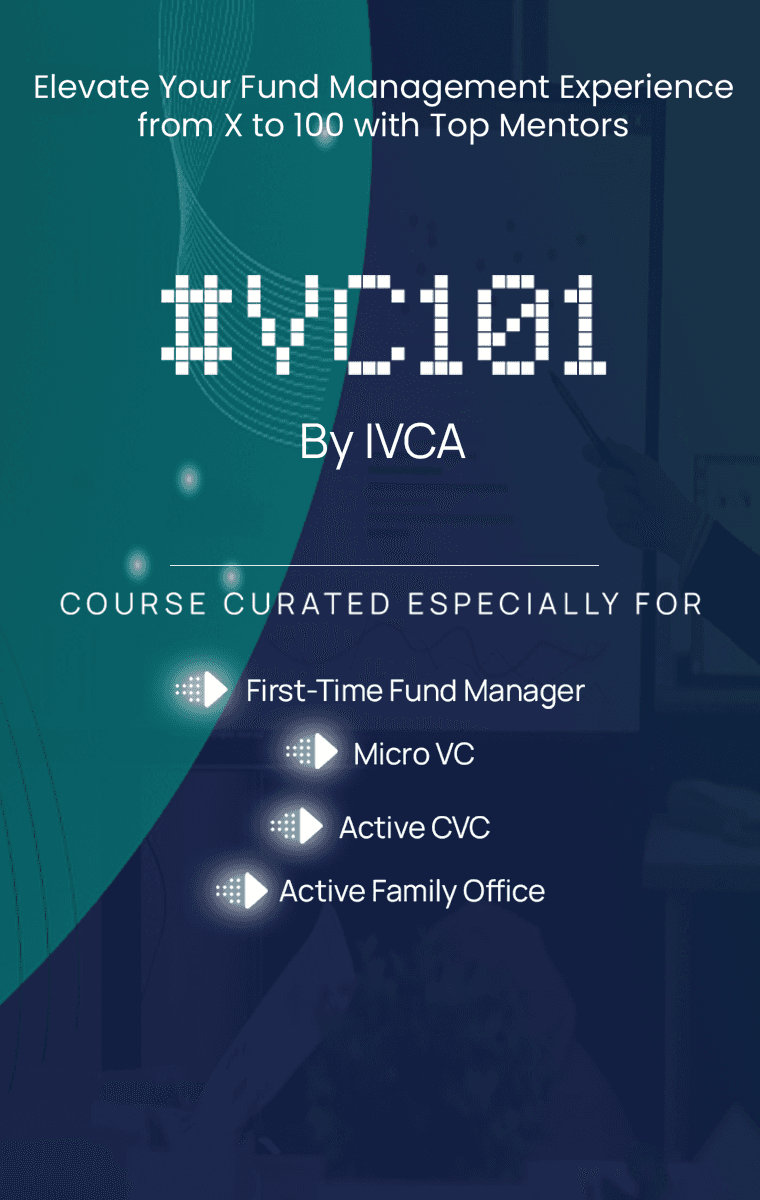 Elevate Your Fund Management Experience from X to 100 with Top Mentors

#VC101

By IVCA

COURSE CURATED ESPECIALLY FOR

First-Time Fund Manager

Micro VC

Active CVC

Active Family Office